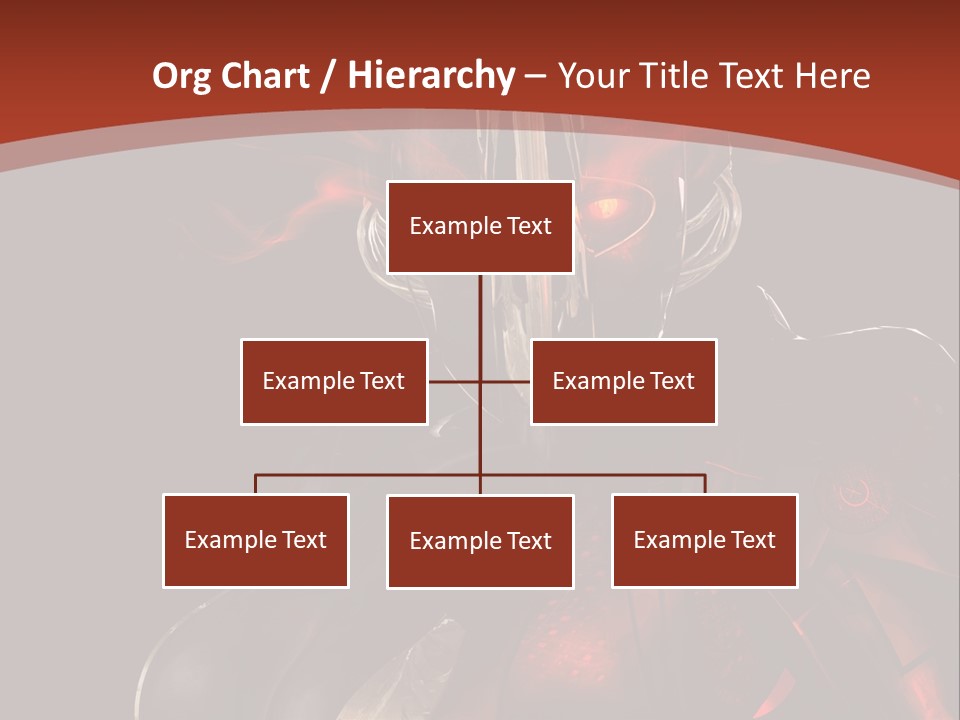 Org Chart / Hierarchy – Your Title Text Here

Example Text

Example Text

Example Text

Example Text

Example Text

Example Text